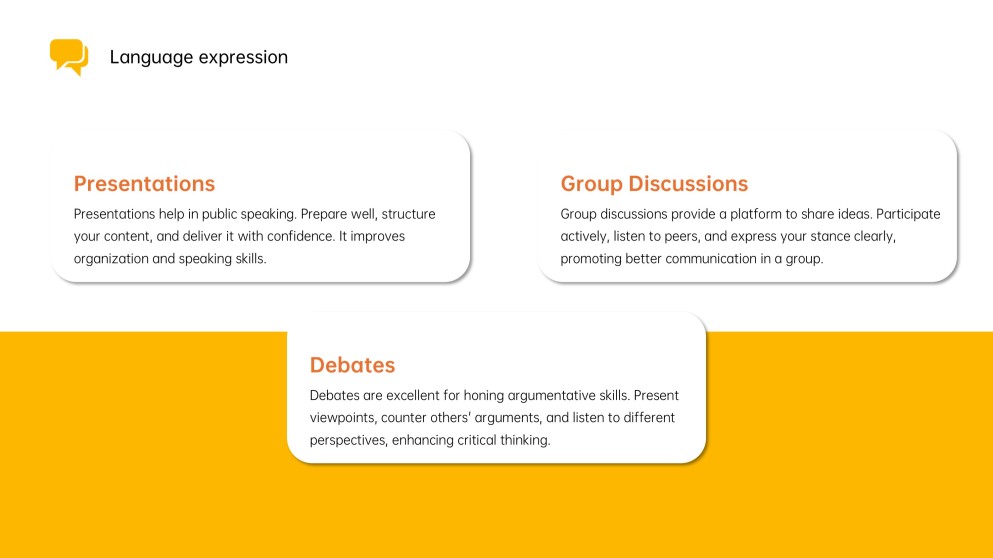 Language expression

Presentations

Presentations help in public speaking. Prepare well, structure your content, and deliver it with confidence. It improves organization and speaking skills.

Group Discussions

Group discussions provide a platform to share ideas. Participate actively, listen to peers, and express your stance clearly, promoting better communication in a group.

Debates

Debates are excellent for honing argumentative skills. Present viewpoints, counter others' arguments, and listen to different perspectives, enhancing critical thinking.